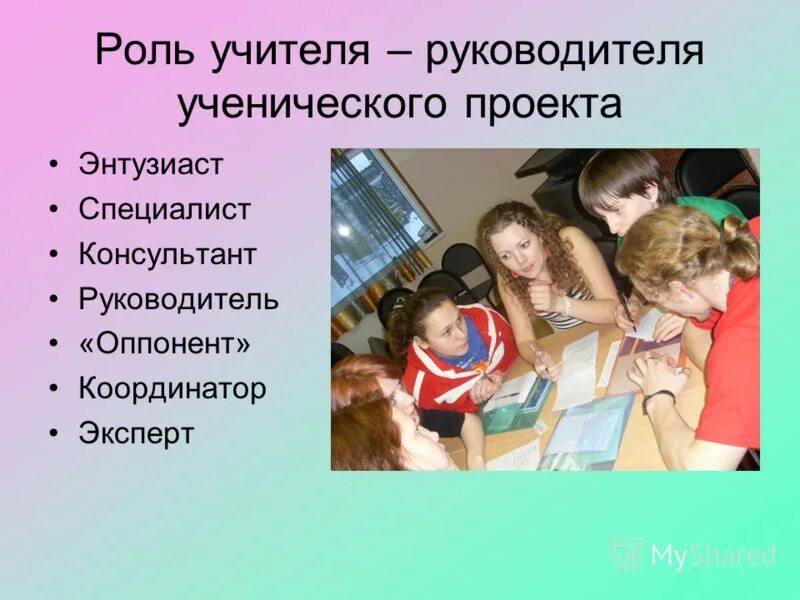 Роль учителя – руководителя ученического проекта

• Энтузиаст
• Специалист
• Консультант
• Руководитель
• «Оппонент»
• Координатор
• Эксперт

MyShared